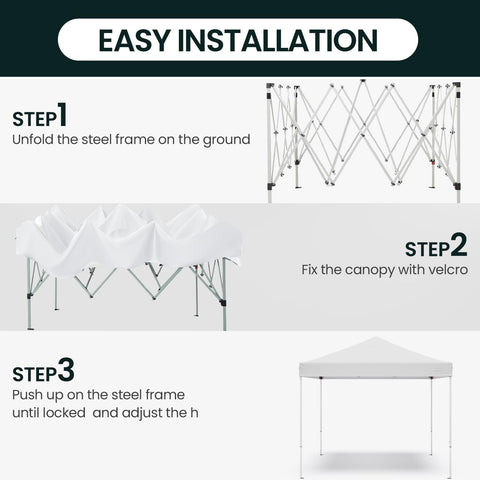 EASY INSTALLATION

STEP1
Unfold the steel frame on the ground

STEP2
Fix the canopy with velcro

STEP3
Push up on the steel frame until locked and adjust the h